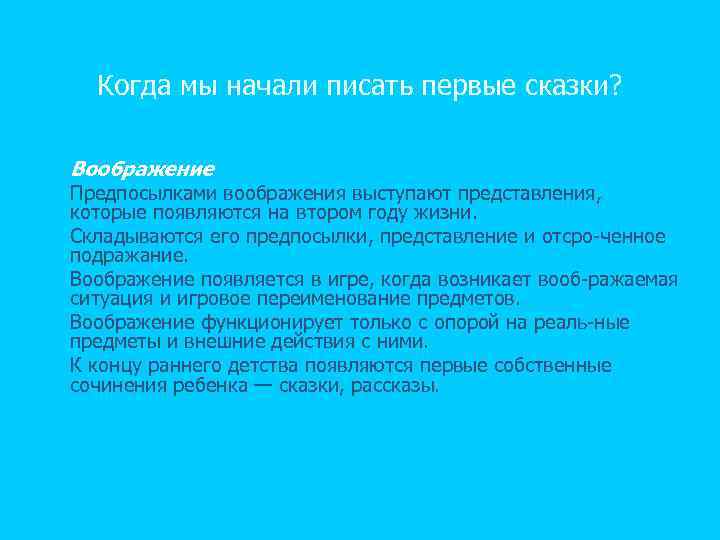 Когда мы начали писать первые сказки?

Воображение

Предпосылками воображения выступают представления, которые появляются на втором году жизни.

Складываются его предпосылки, представление и отсро-ченное подражание.

Воображение появляется в игре, когда возникает вооб-ражаемая ситуация и игровое переименование предметов.

Воображение функционирует только с опорой на реаль-ные предметы и внешние действия с ними.

К концу раннего детства появляются первые собственные сочинения ребенка — сказки, рассказы.